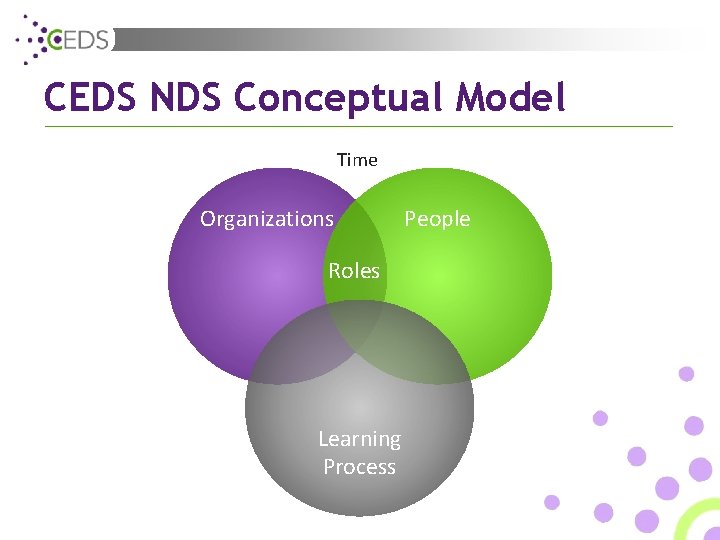 CEDS

CEDS NDS Conceptual Model

Time

Organizations

People

Roles

Learning Process